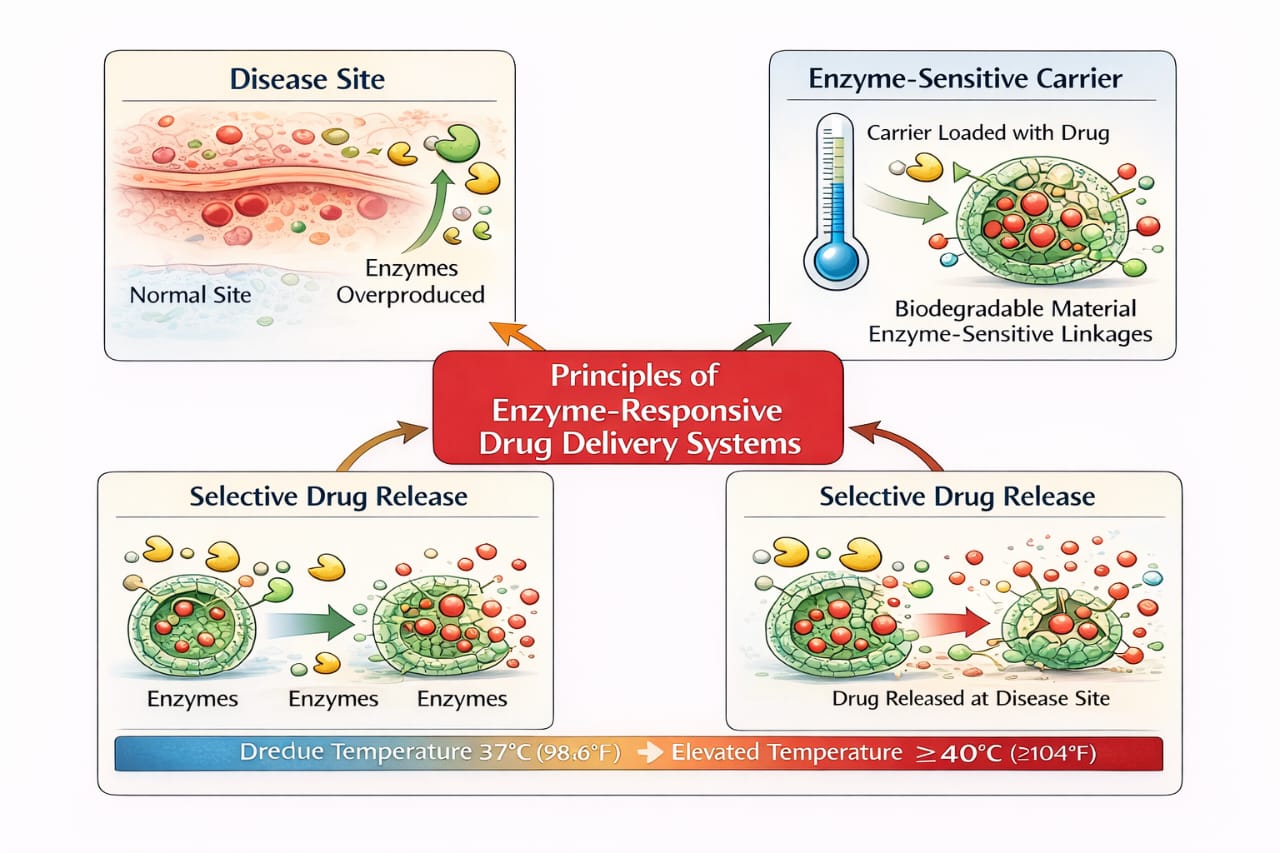 Disease Site

Normal Site

Enzymes Overproduced

Enzyme-Sensitive Carrier

Carrier Loaded with Drug

Biodegradable Material
Enzyme-Sensitive Linkages

Principles of Enzyme-Responsive Drug Delivery Systems

Selective Drug Release

Enzymes Enzymes Enzymes

Selective Drug Release

Drug Released at Disease Site

Dredue Temperature 37°C (98.6°F) → Elevated Temperature ≥40°C (≥104°F)